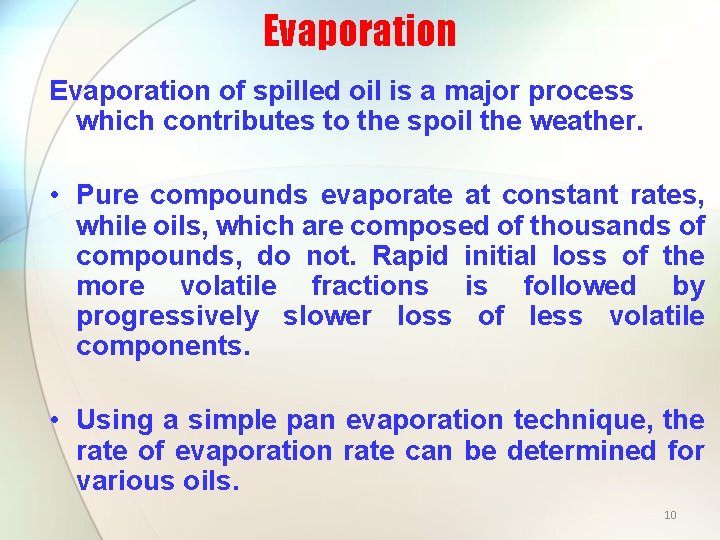 Evaporation

Evaporation of spilled oil is a major process which contributes to the spoil the weather.

• Pure compounds evaporate at constant rates, while oils, which are composed of thousands of compounds, do not. Rapid initial loss of the more volatile fractions is followed by progressively slower loss of less volatile components.

• Using a simple pan evaporation technique, the rate of evaporation rate can be determined for various oils.

10